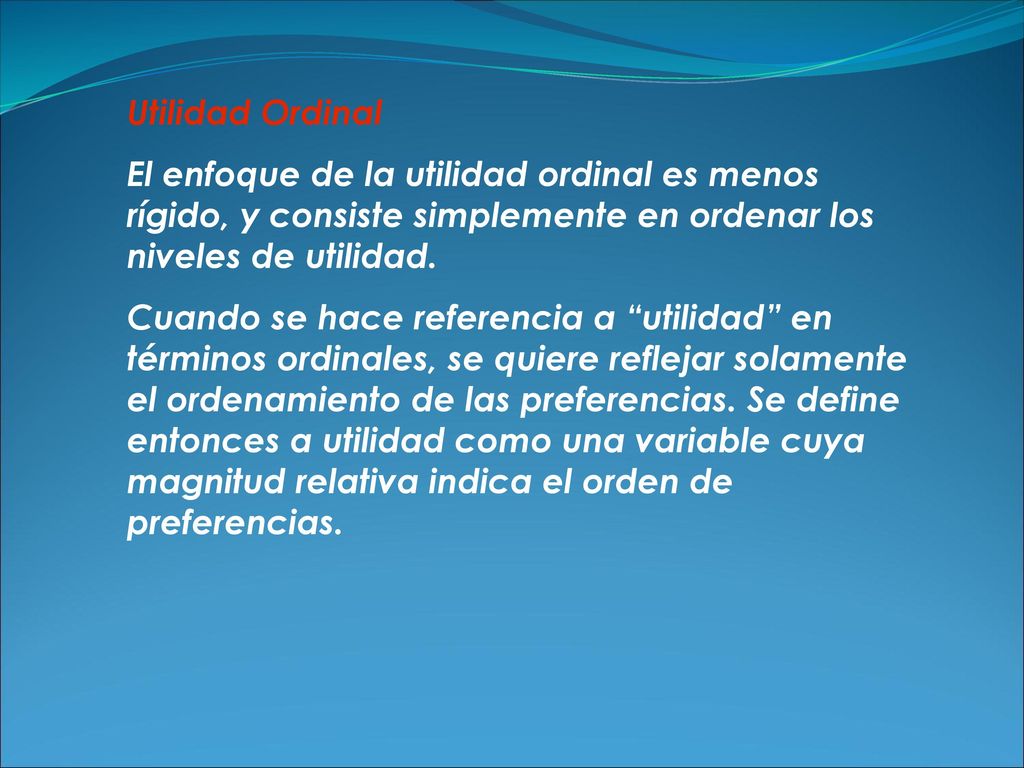 Utilidad Ordinal

El enfoque de la utilidad ordinal es menos rígido, y consiste simplemente en ordenar los niveles de utilidad.

Cuando se hace referencia a “utilidad” en términos ordinales, se quiere reflejar solamente el ordenamiento de las preferencias. Se define entonces a utilidad como una variable cuya magnitud relativa indica el orden de preferencias.